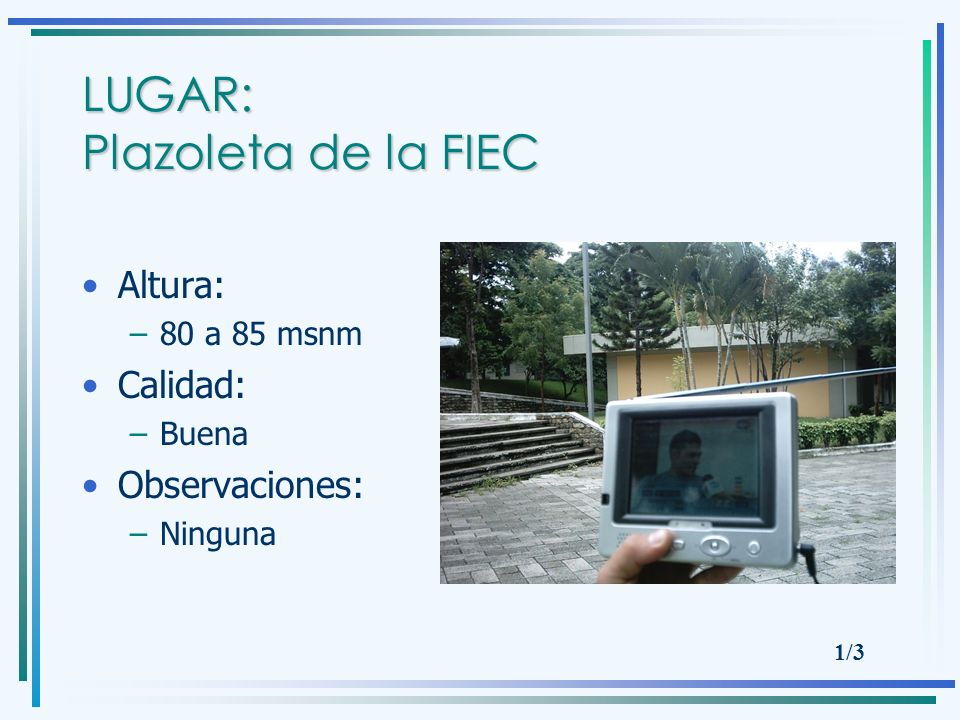 LUGAR:
Plazoleta de la FIEC

• Altura:
– 80 a 85 msnm
• Calidad:
– Buena
• Observaciones:
– Ninguna

1/3